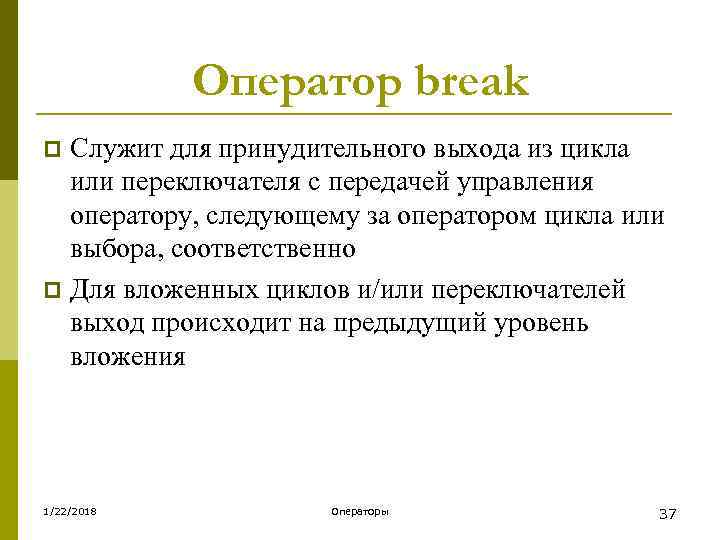 Оператор break

Служит для принудительного выхода из цикла или переключателя с передачей управления оператору, следующему за оператором цикла или выбора, соответственно

Для вложенных циклов и/или переключателей выход происходит на предыдущий уровень вложения

1/22/2018

Операторы

37